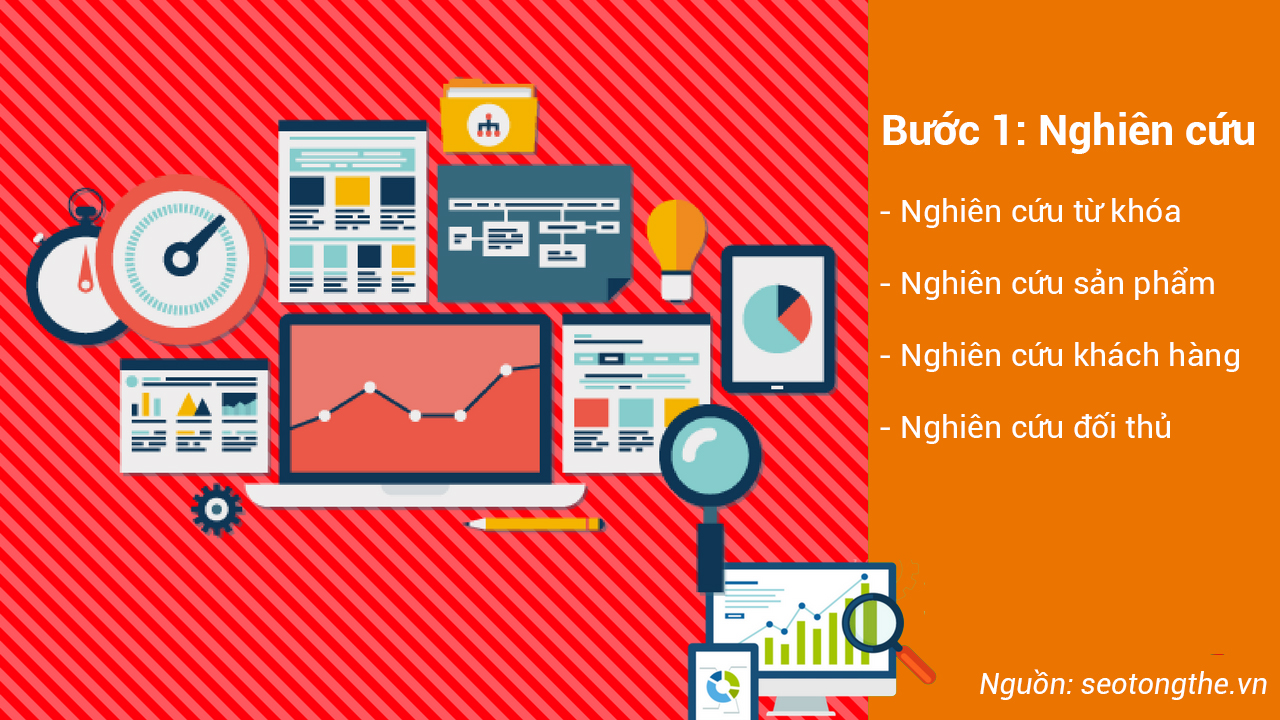 Bước 1: Nghiên cứu

- Nghiên cứu từ khóa

- Nghiên cứu sản phẩm

- Nghiên cứu khách hàng

- Nghiên cứu đối thủ

Nguồn: seotongthe.vn